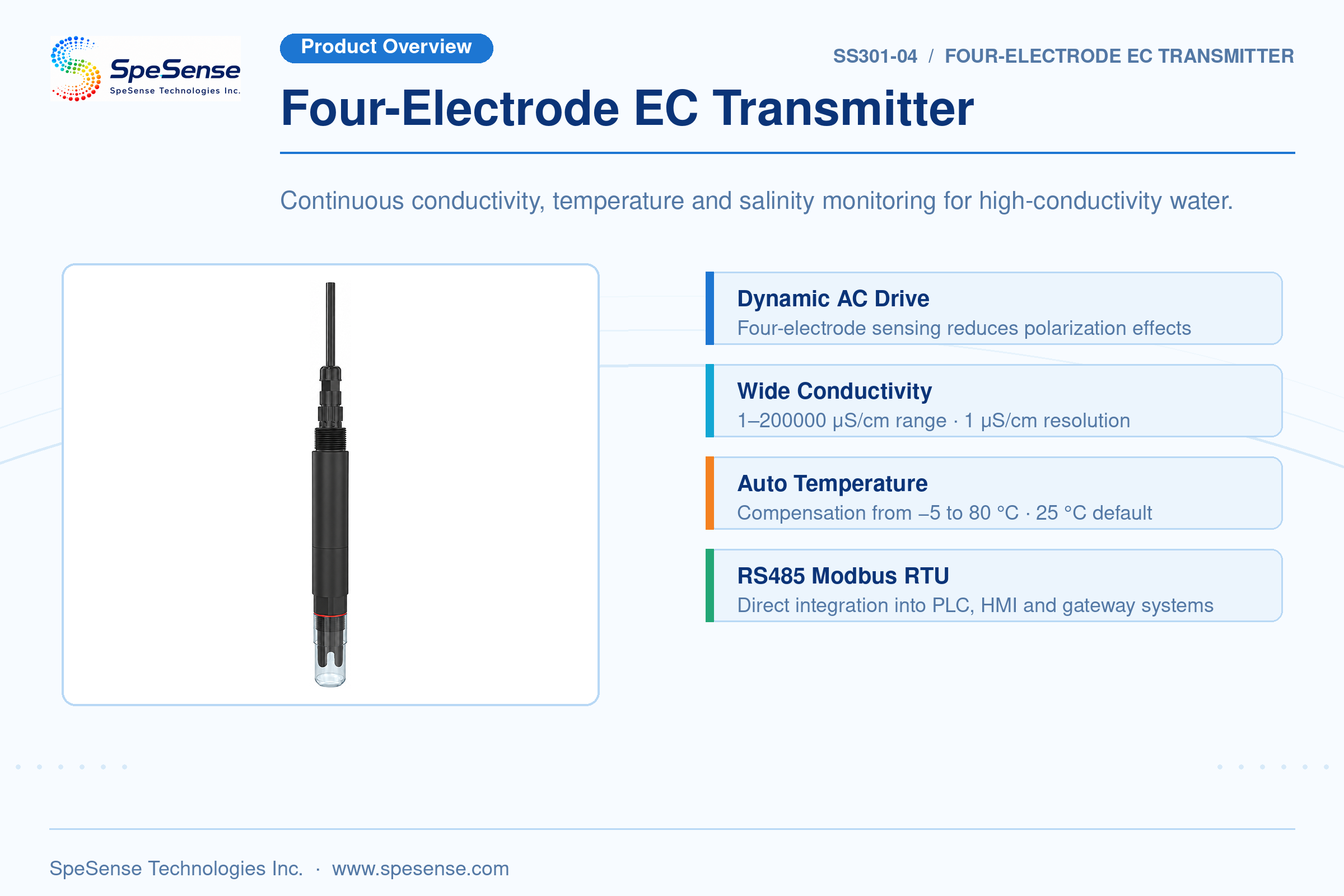 SpeSense
SpeSense Technologies Inc.

Product Overview

SS301-04 / FOUR-ELECTRODE EC TRANSMITTER

Four-Electrode EC Transmitter

Continuous conductivity, temperature and salinity monitoring for high-conductivity water.

Dynamic AC Drive
Four-electrode sensing reduces polarization effects

Wide Conductivity
1–200000 μS/cm range · 1 μS/cm resolution

Auto Temperature
Compensation from –5 to 80 °C · 25 °C default

RS485 Modbus RTU
Direct integration into PLC, HMI and gateway systems

SpeSense Technologies Inc. · www.spesense.com